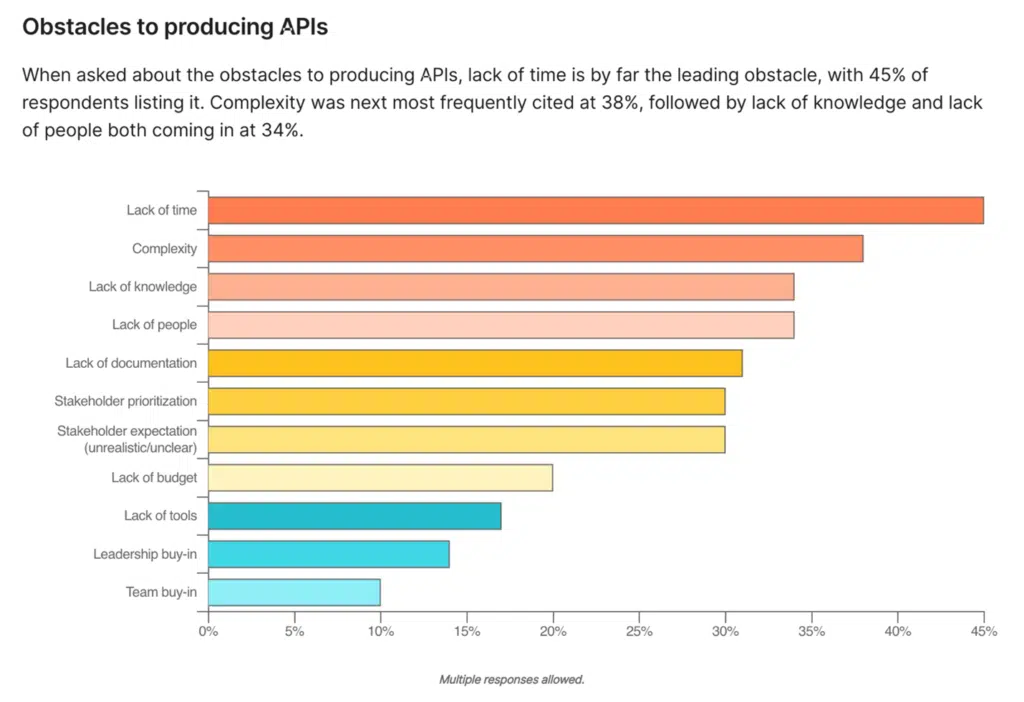 Obstacles to producing APIs

When asked about the obstacles to producing APIs, lack of time is by far the leading obstacle, with 45% of respondents listing it. Complexity was next most frequently cited at 38%, followed by lack of knowledge and lack of people both coming in at 34%.

Lack of time
Complexity
Lack of knowledge
Lack of people
Lack of documentation
Stakeholder prioritization
Stakeholder expectation (unrealistic/unclear)
Lack of budget
Lack of tools
Leadership buy-in
Team buy-in

0% 5% 10% 15% 20% 25% 30% 35% 40% 45%

Multiple responses allowed.